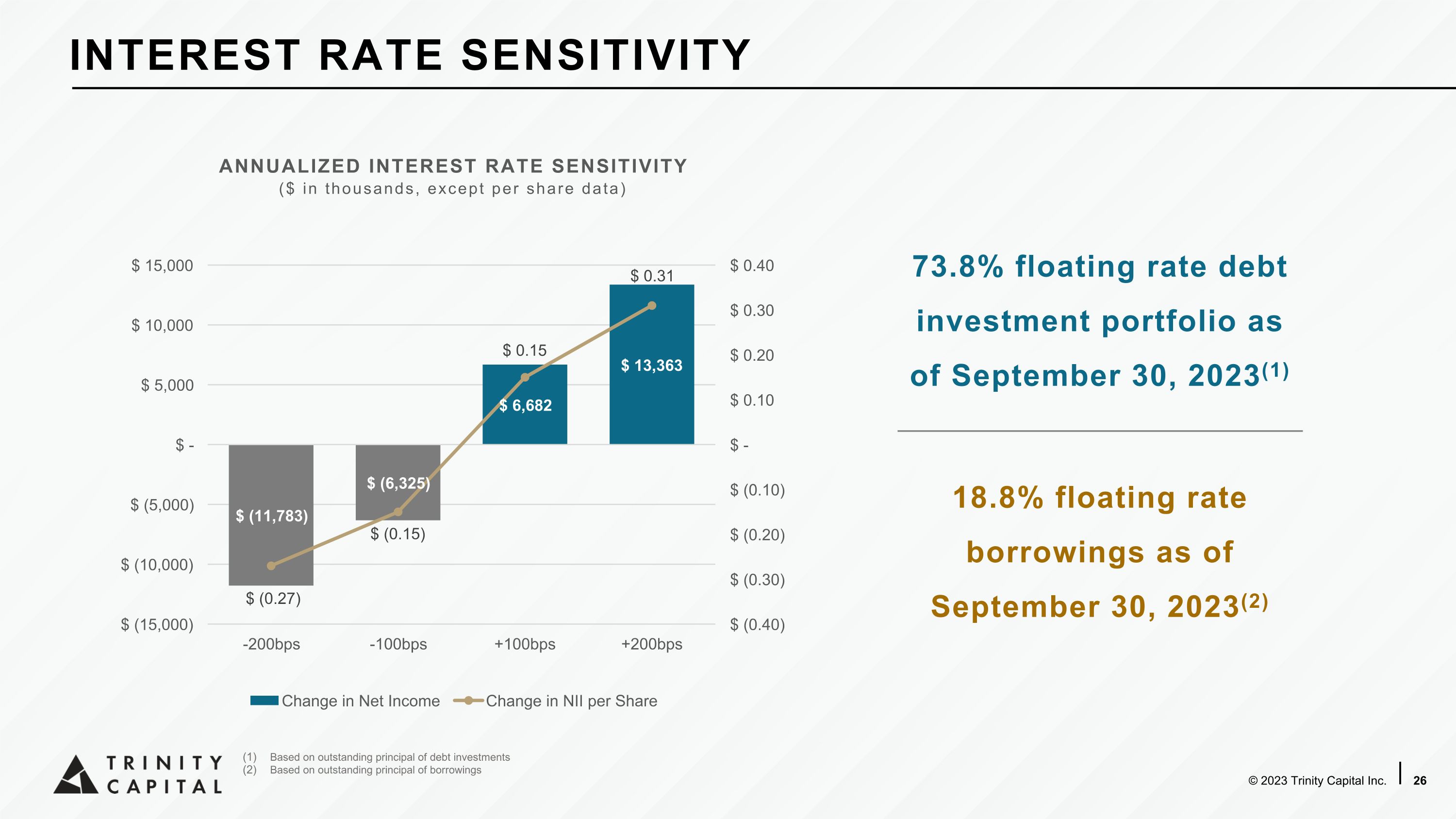 INTEREST RATE SENSITIVITY

ANNUALIZED INTEREST RATE SENSITIVITY
($ in thousands, except per share data)

$ 15,000
$ 10,000
$ 5,000
$ -
$ (5,000)
$ (10,000)
$ (15,000)

$ 0.40
$ 0.30
$ 0.20
$ 0.10
$ -
$ (0.10)
$ (0.20)
$ (0.30)
$ (0.40)

$ (11,783)
$ (0.27)
$ (6,325)
$ (0.15)
$ 0.15
$ 6,682
$ 0.31
$ 13,363

-200bps
-100bps
+100bps
+200bps

Change in Net Income
Change in NII per Share

73.8% floating rate debt investment portfolio as of September 30, 2023$^{(1)}$

18.8% floating rate borrowings as of September 30, 2023$^{(2)}$

TRINITY CAPITAL

(1) Based on outstanding principal of debt investments
(2) Based on outstanding principal of borrowings

© 2023 Trinity Capital Inc.
26